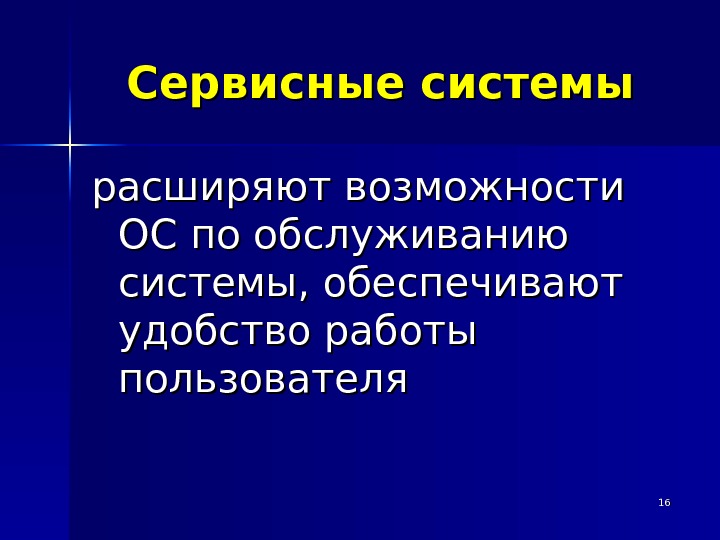 Сервисные системы

расширяют возможности ОС по обслуживанию системы, обеспечивают удобство работы пользователя

16